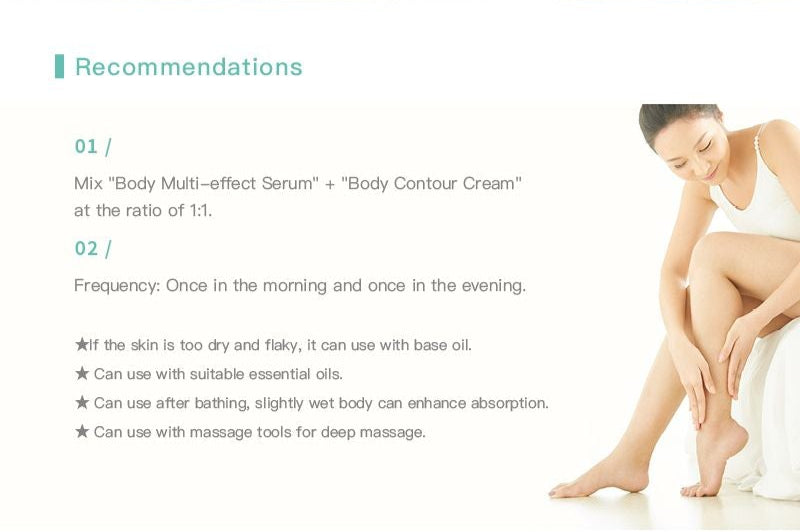 Recommendations

01 /

Mix "Body Multi-effect Serum" + "Body Contour Cream" at the ratio of 1:1.

02 /

Frequency: Once in the morning and once in the evening.

★If the skin is too dry and flaky, it can use with base oil.

★ Can use with suitable essential oils.

★ Can use after bathing, slightly wet body can enhance absorption.

★ Can use with massage tools for deep massage.